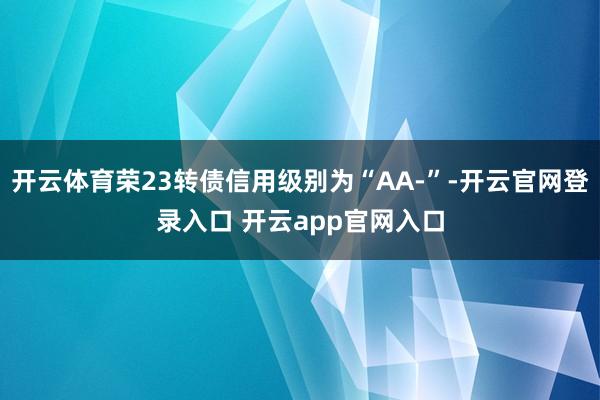 开云体育荣23转债信用级别为“AA-”-开云官网登录入口 开云app官网入口